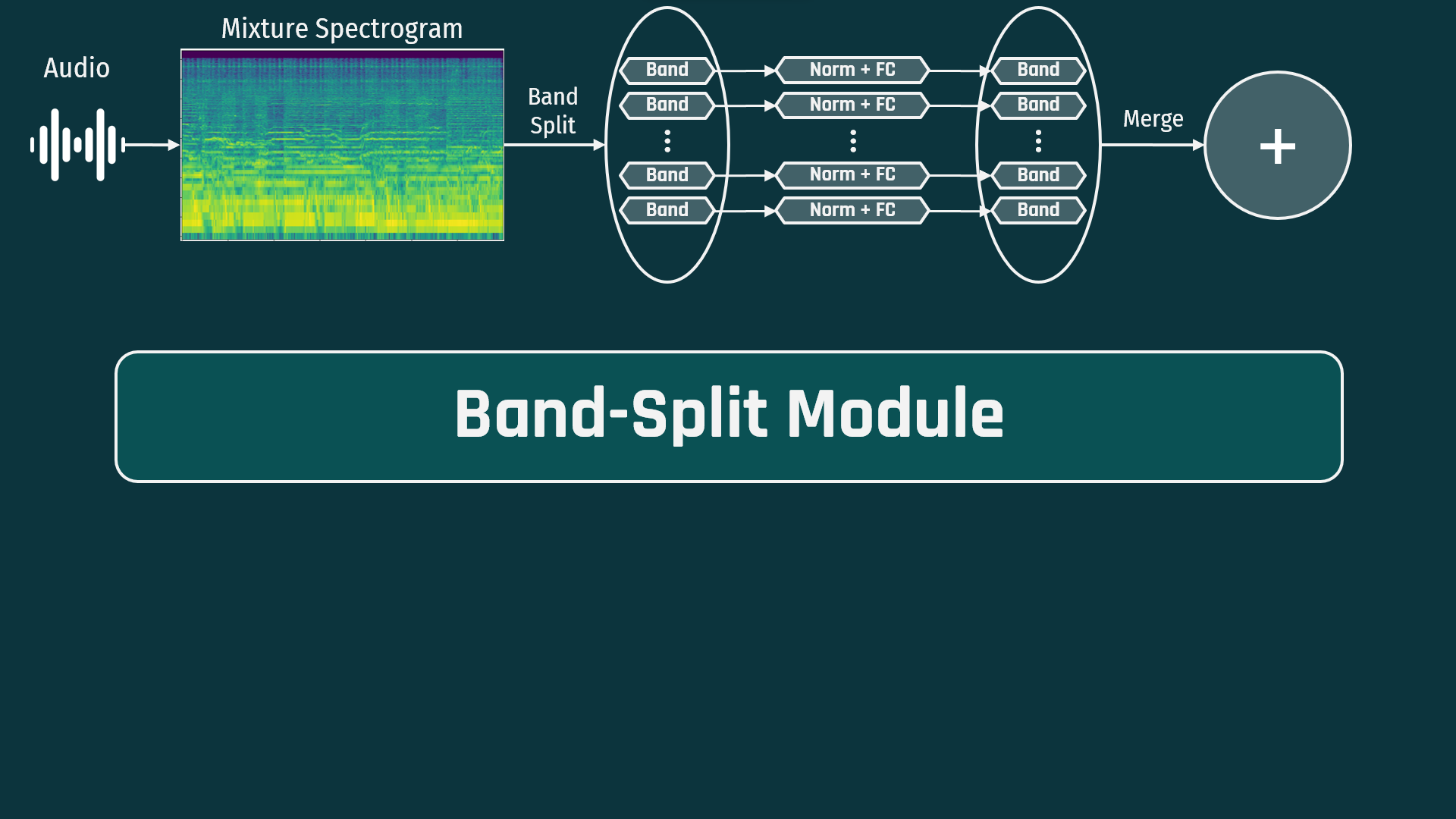 Audio

Mixture Spectrogram

Band Split

Band
Band
⋮
Band
Band

Norm + FC
Norm + FC
⋮
Norm + FC
Norm + FC

Band
Band
⋮
Band
Band

Merge

+

Band-Split Module